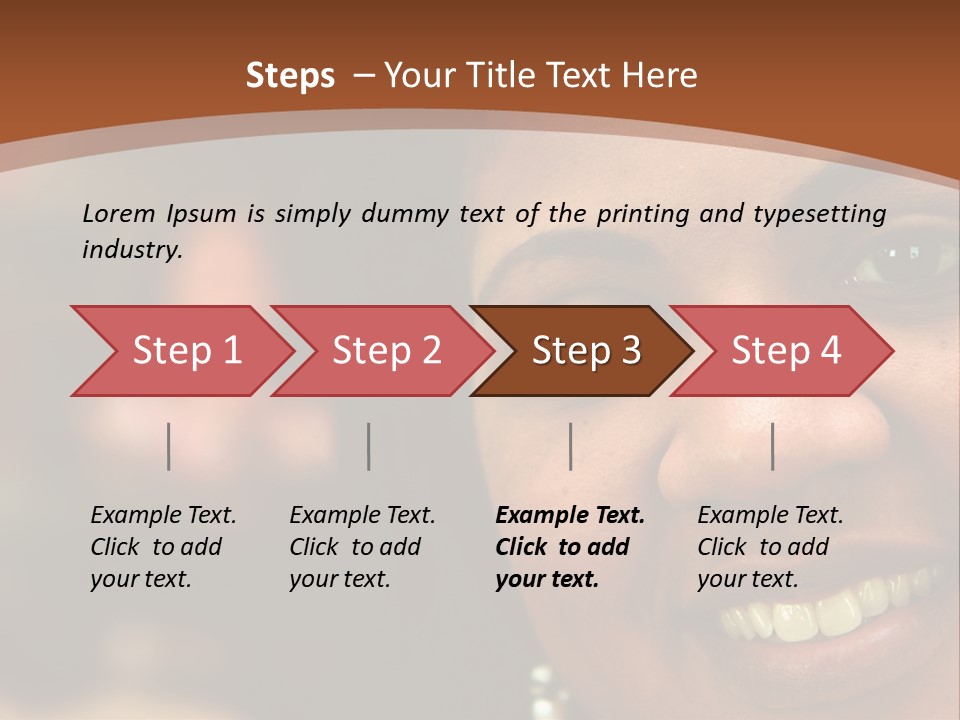 Steps – Your Title Text Here

Lorem Ipsum is simply dummy text of the printing and typesetting industry.

Step 1

Step 2

Step 3

Step 4

Example Text. Click to add your text.

Example Text. Click to add your text.

Example Text. Click to add your text.

Example Text. Click to add your text.